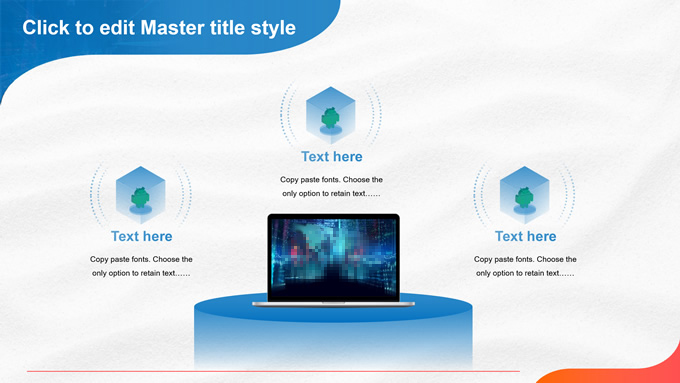 Click to edit Master title style

Text here

Copy paste fonts. Choose the only option to retain text……

Text here

Copy paste fonts. Choose the only option to retain text……

Text here

Copy paste fonts. Choose the only option to retain text……